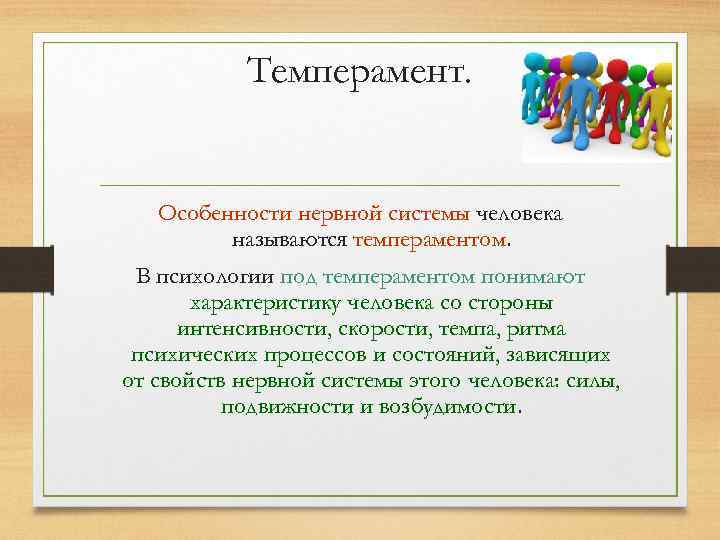 Темперамент.

Особенности нервной системы человека называются темпераментом.

В психологии под темпераментом понимают характеристику человека со стороны интенсивности, скорости, темпа, ритма психических процессов и состояний, зависящих от свойств нервной системы этого человека: силы, подвижности и возбудимости.